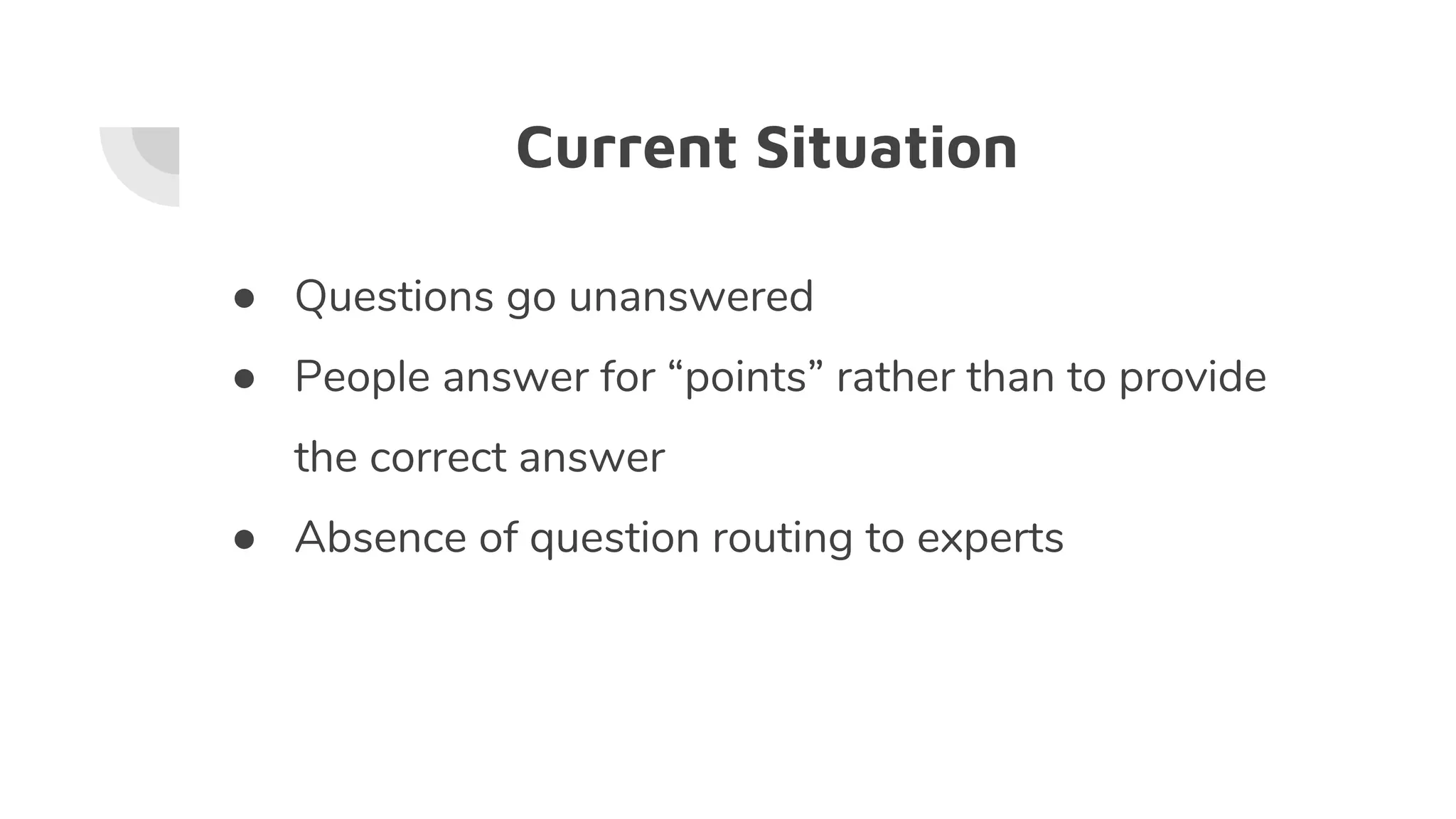 Current Situation

● Questions go unanswered
● People answer for “points” rather than to provide the correct answer
● Absence of question routing to experts